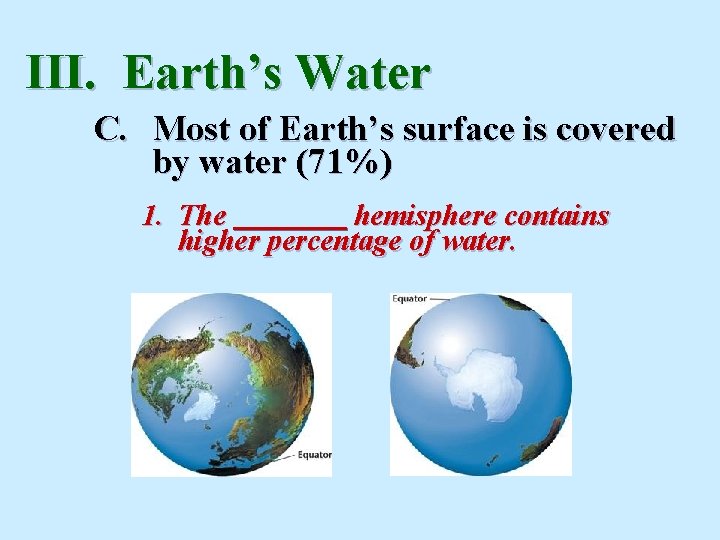 III. Earth’s Water

C. Most of Earth’s surface is covered by water (71%)

1. The _______ hemisphere contains higher percentage of water.

Equator

Equator